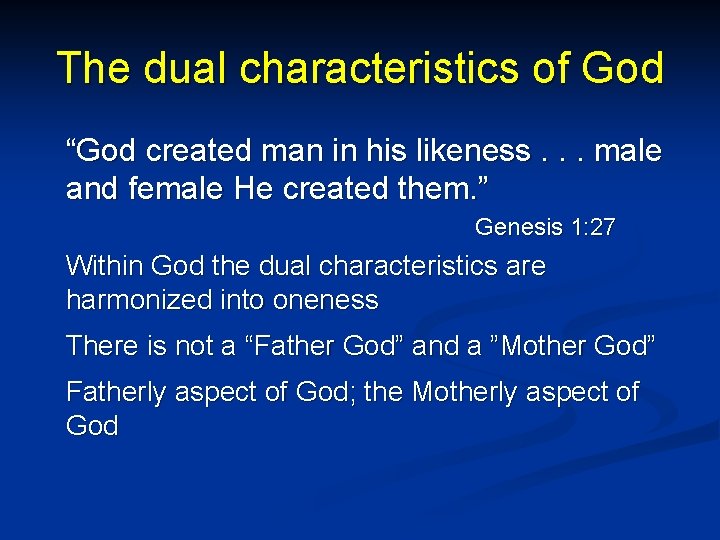 The dual characteristics of God

“God created man in his likeness . . . male and female He created them.”

Genesis 1:27

Within God the dual characteristics are harmonized into oneness

There is not a “Father God” and a ”Mother God”

Fatherly aspect of God; the Motherly aspect of God